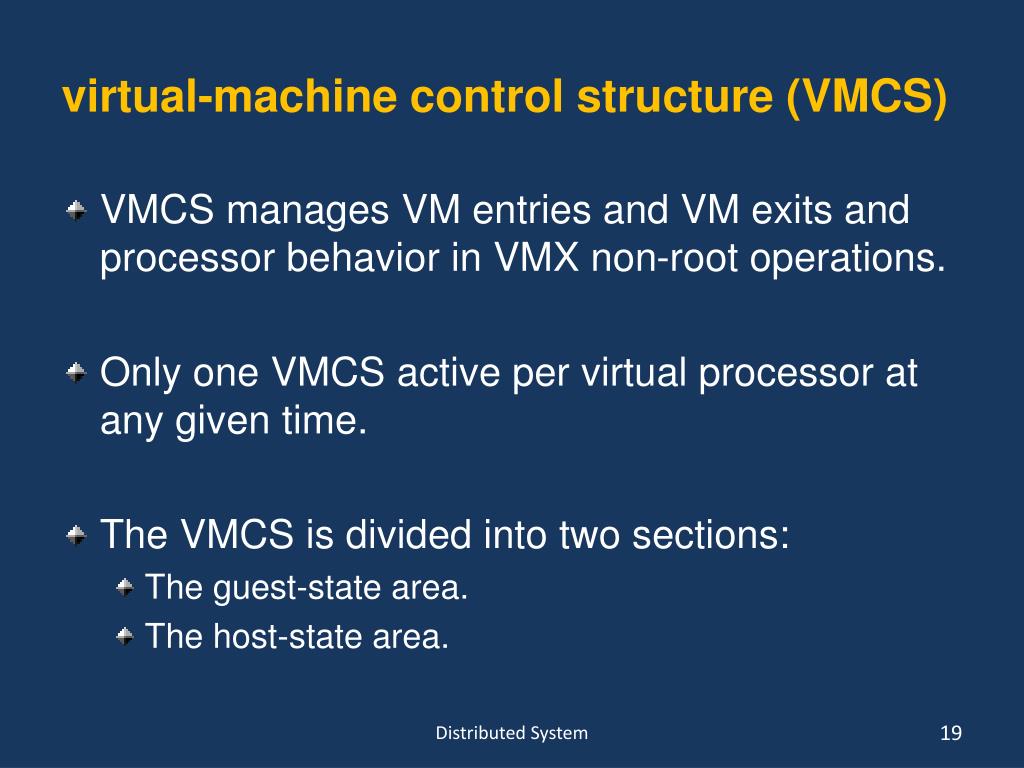 virtual-machine control structure (VMCS)

VMCS manages VM entries and VM exits and processor behavior in VMX non-root operations.

Only one VMCS active per virtual processor at any given time.

The VMCS is divided into two sections:

The guest-state area.

The host-state area.

Distributed System

19